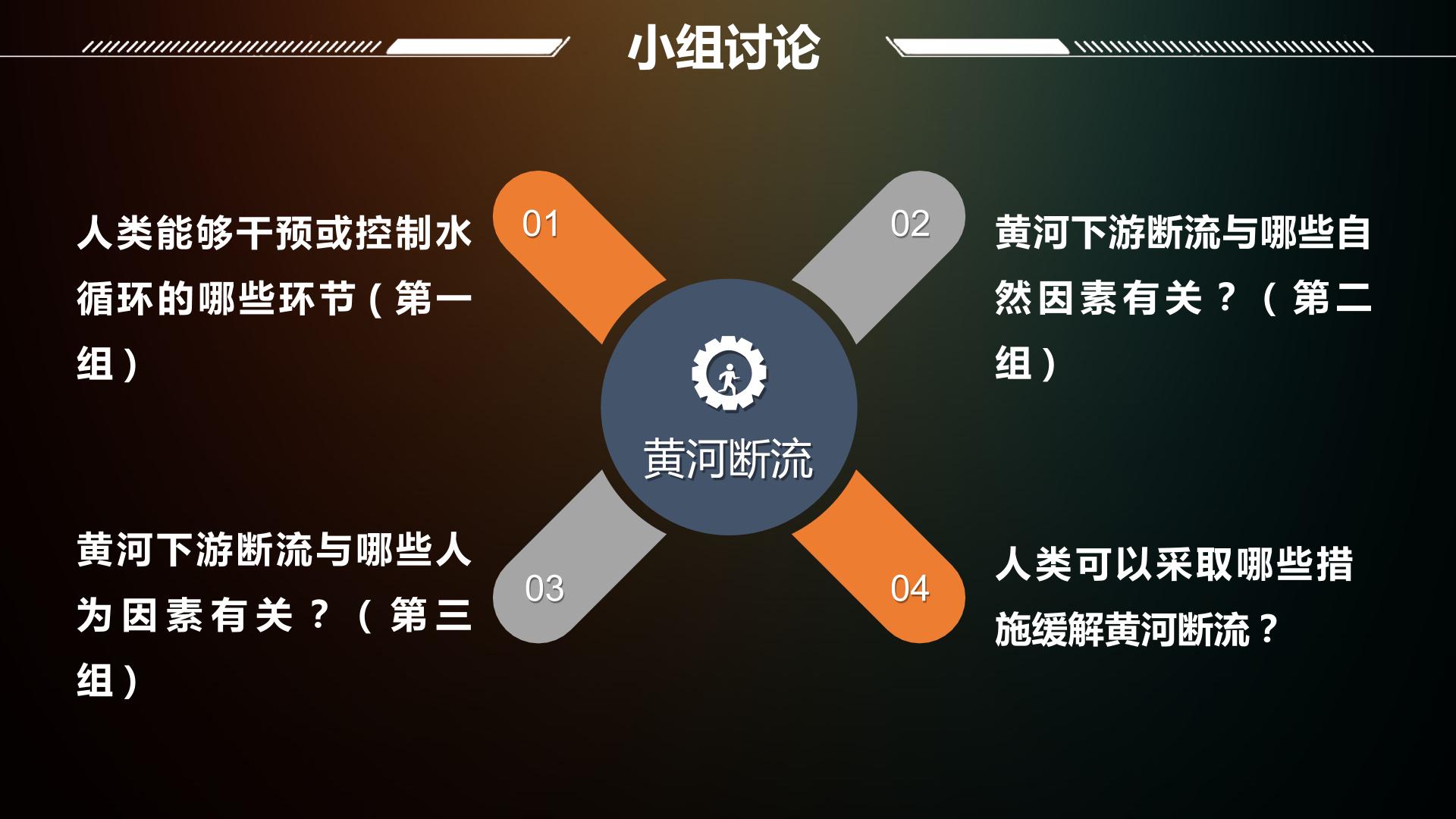 小组讨论

01

人类能够干预或控制水循环的哪些环节（第一组）

02

黄河下游断流与哪些自然因素有关？（第二组）

黄河断流

03

黄河下游断流与哪些人为因素有关？（第三组）

04

人类可以采取哪些措施缓解黄河断流？